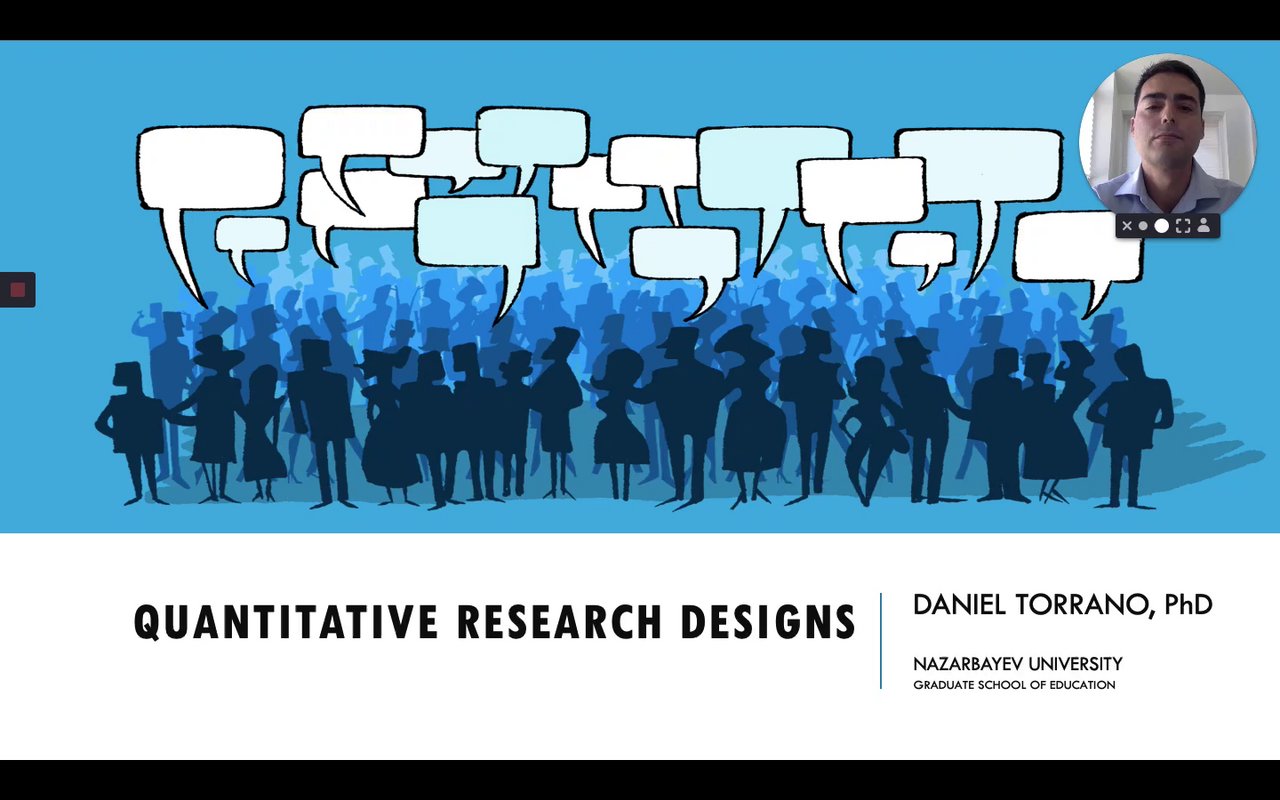 QUANTITATIVE RESEARCH DESIGNS

DANIEL TORRANO, PhD

NAZARBAYEV UNIVERSITY
GRADUATE SCHOOL OF EDUCATION